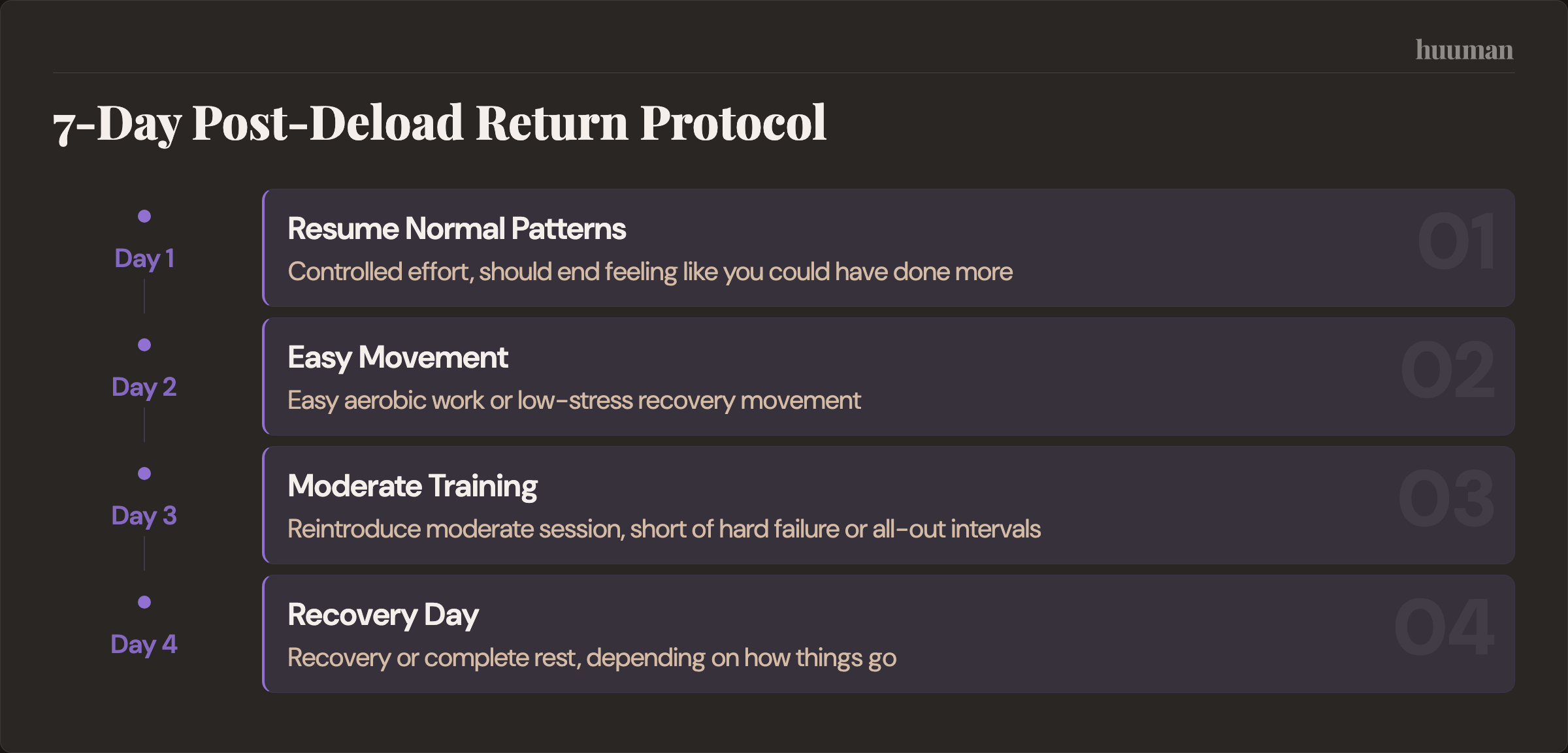 huuman

7-Day Post-Deload Return Protocol

Day 1

Resume Normal Patterns

Controlled effort, should end feeling like you could have done more

01

Day 2

Easy Movement

Easy aerobic work or low-stress recovery movement

02

Day 3

Moderate Training

Reintroduce moderate session, short of hard failure or all-out intervals

03

Day 4

Recovery Day

Recovery or complete rest, depending on how things go

04